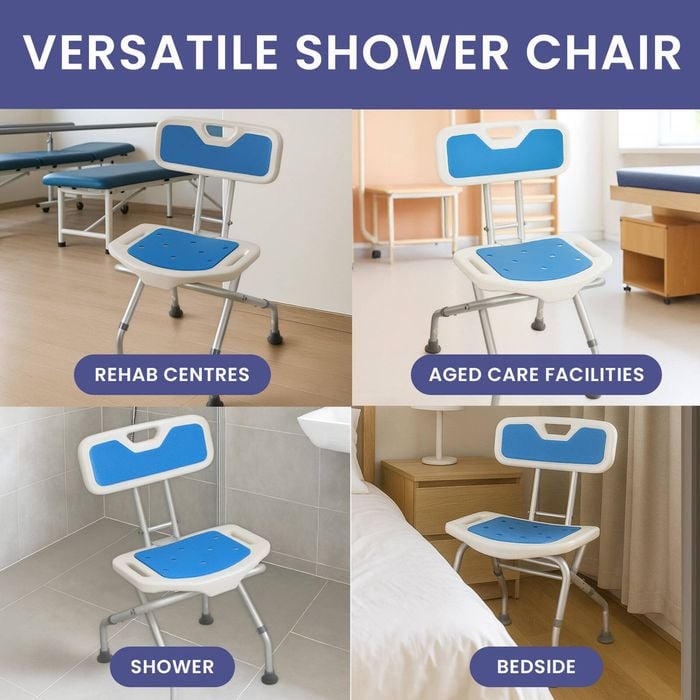 VERSATILE SHOWER CHAIR

REHAB CENTRES

AGED CARE FACILITIES

SHOWER

BEDSIDE